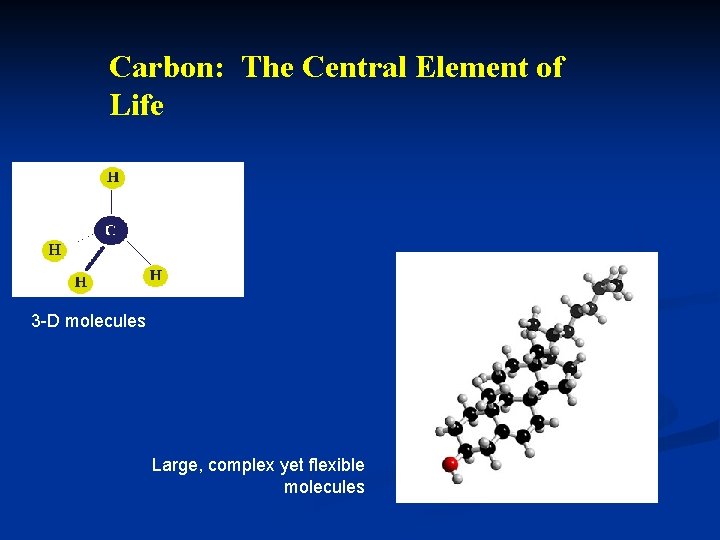 Carbon: The Central Element of Life

H
C
H
H
H

3-D molecules

Large, complex yet flexible molecules